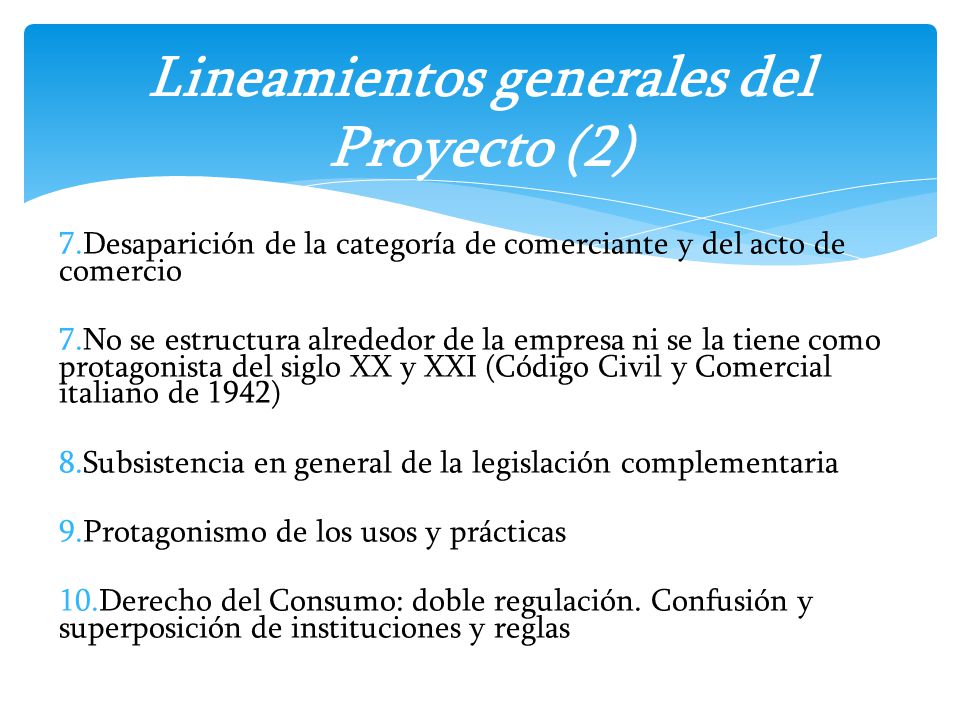 Lineamientos generales del Proyecto (2)

7.Desaparición de la categoría de comerciante y del acto de comercio

7.No se estructura alrededor de la empresa ni se la tiene como protagonista del siglo XX y XXI (Código Civil y Comercial italiano de 1942)

8.Subsistencia en general de la legislación complementaria

9.Protagonismo de los usos y prácticas

10.Derecho del Consumo: doble regulación. Confusión y superposición de instituciones y reglas